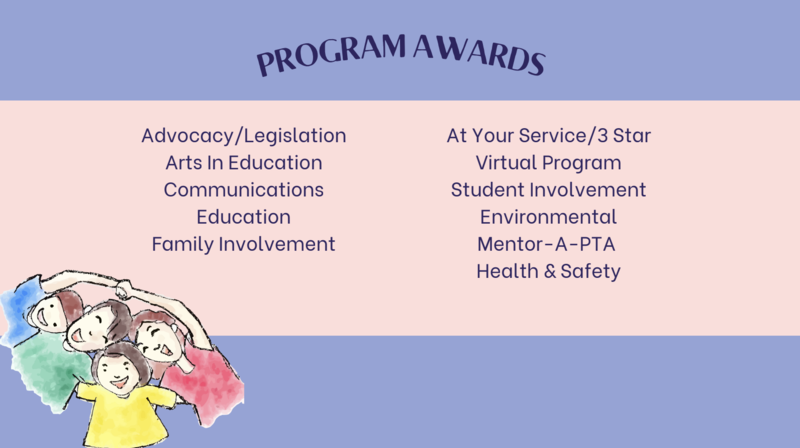 PROGRAM AWARDS

Advocacy/Legislation
Arts In Education
Communications
Education
Family Involvement

At Your Service/3 Star
Virtual Program
Student Involvement
Environmental
Mentor-A-PTA
Health & Safety